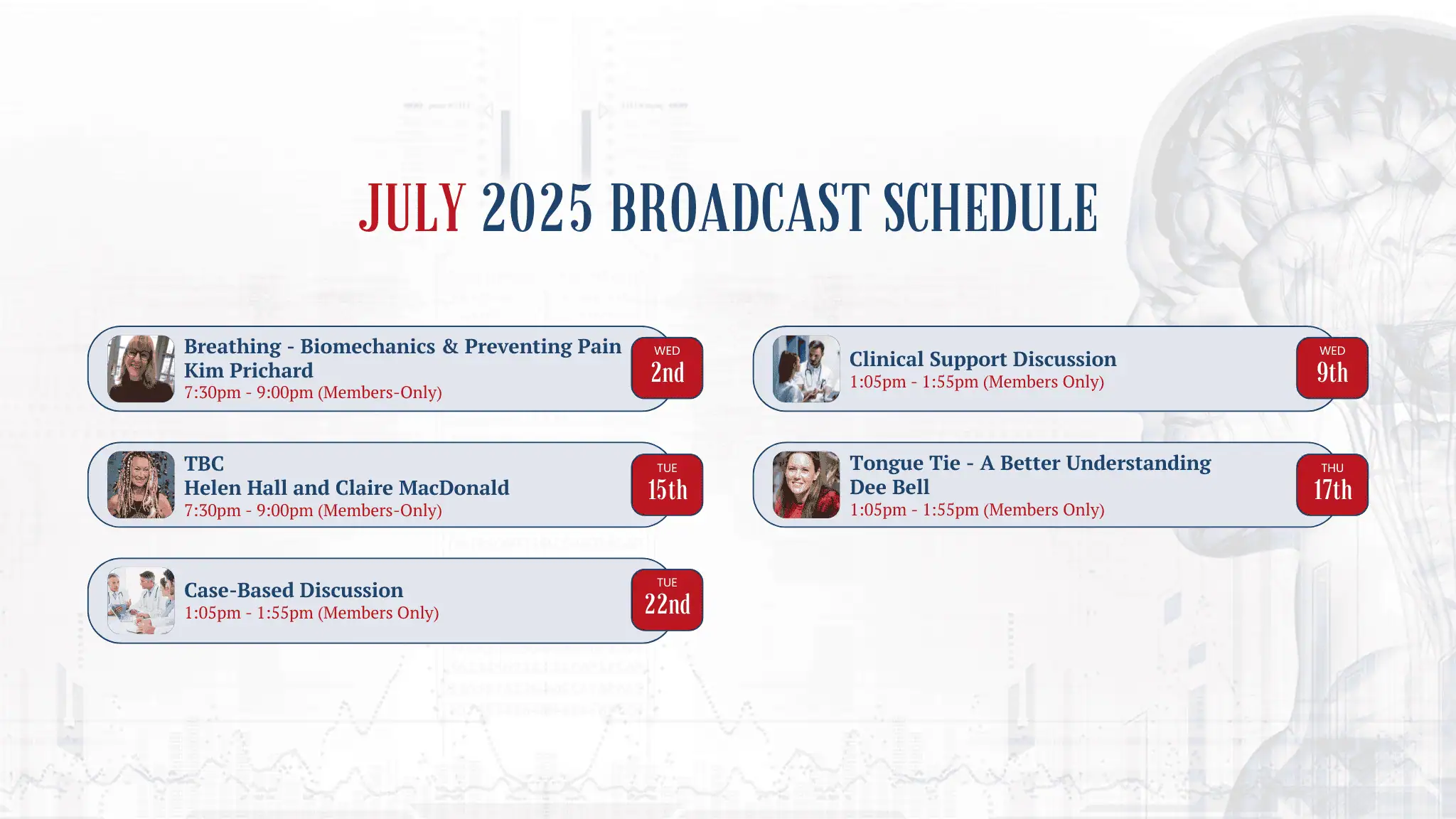 JULY 2025 BROADCAST SCHEDULE

Breathing - Biomechanics & Preventing Pain
Kim Prichard
7:30pm - 9:00pm (Members-Only)
WED
2nd

TBC
Helen Hall and Claire MacDonald
7:30pm - 9:00pm (Members-Only)
TUE
15th

Case-Based Discussion
1:05pm - 1:55pm (Members Only)
TUE
22nd

Clinical Support Discussion
1:05pm - 1:55pm (Members Only)
WED
9th

Tongue Tie - A Better Understanding
Dee Bell
1:05pm - 1:55pm (Members Only)
THU
17th